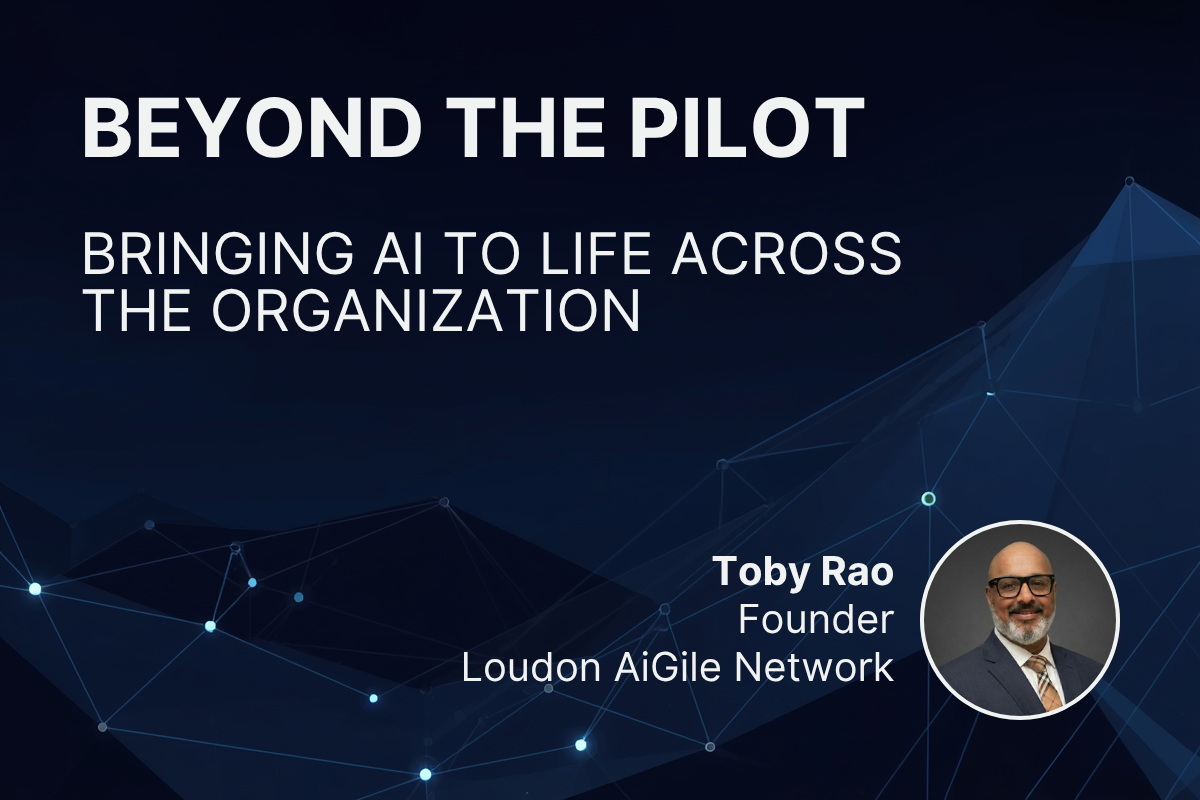 BEYOND THE PILOT

BRINGING AI TO LIFE ACROSS THE ORGANIZATION

Toby Rao
Founder
Loudon AiGile Network